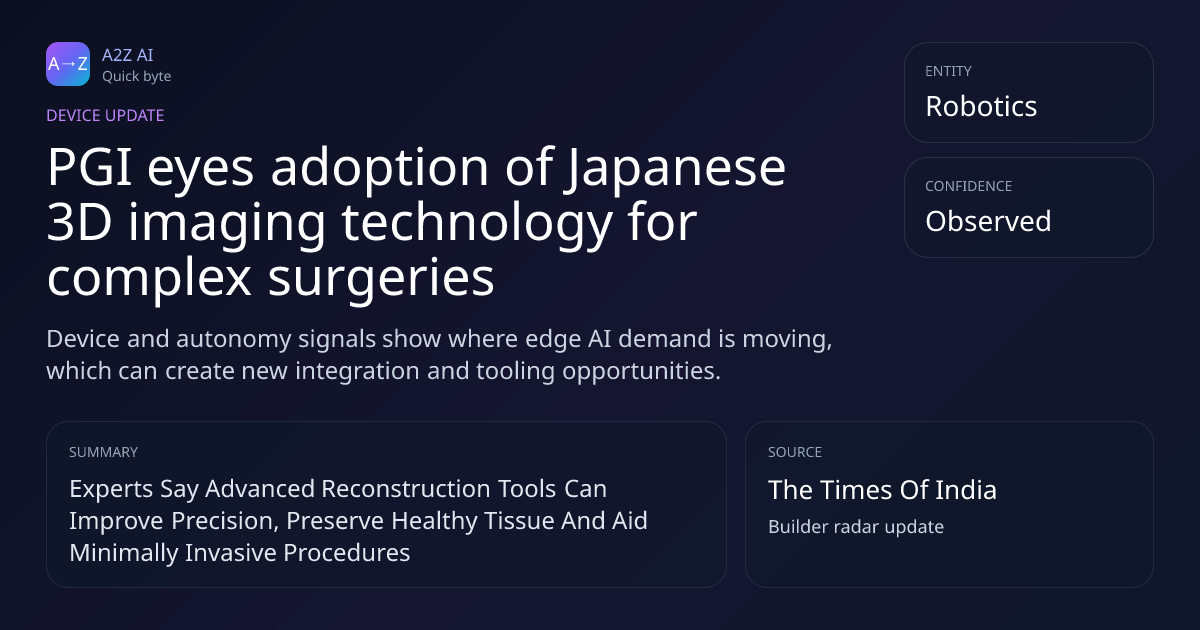 A→Z

A2Z AI
Quick byte

DEVICE UPDATE

PGI eyes adoption of Japanese 3D imaging technology for complex surgeries

Device and autonomy signals show where edge AI demand is moving, which can create new integration and tooling opportunities.

ENTITY
Robotics

CONFIDENCE
Observed

SUMMARY
Experts Say Advanced Reconstruction Tools Can Improve Precision, Preserve Healthy Tissue And Aid Minimally Invasive Procedures

SOURCE
The Times Of India
Builder radar update